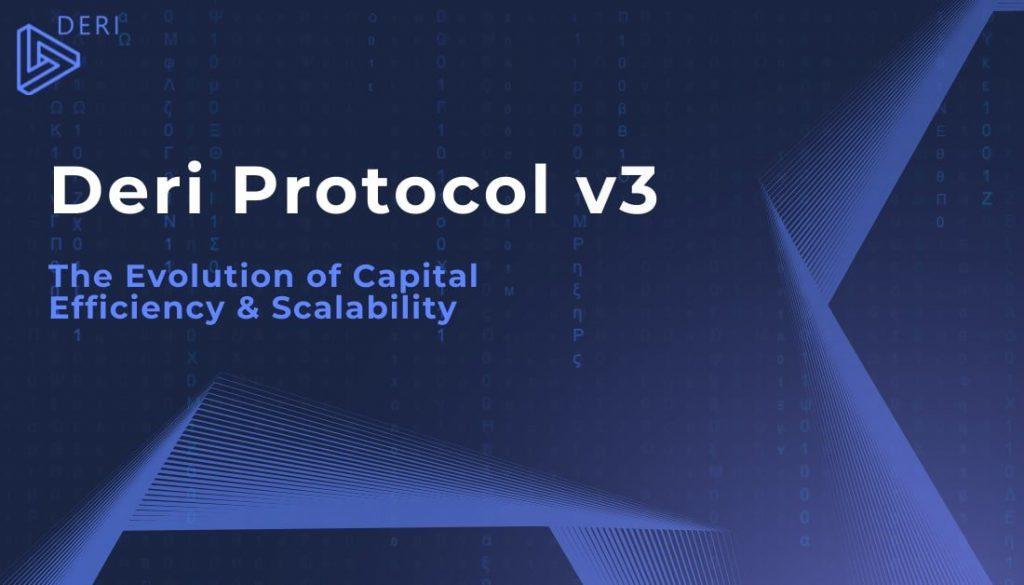 DERI

Deri Protocol v3

The Evolution of Capital Efficiency & Scalability